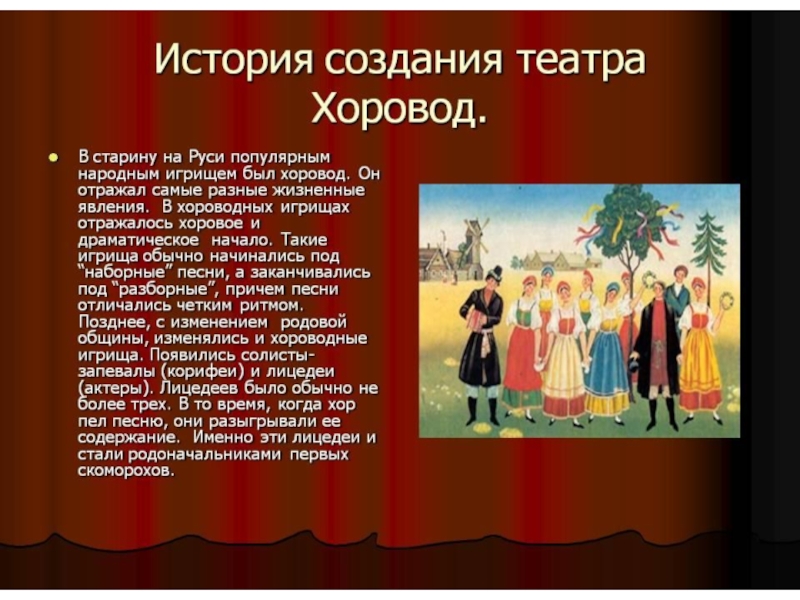 История создания театра Хоровод.

В старину на Руси популярным народным игрищем был хоровод. Он отражал самые разные жизненные явления. В хороводных игрищах отражалось хоровое и драматическое начало. Такие игрища обычно начинались под "наборные" песни, а заканчивались под "разборные", причем песни отличались четким ритмом. Позднее, с изменением родовой общины, изменялись и хороводные игрища. Появились солисты-запевалы (корифеи) и лицедеи (актеры). Лицедеев было обычно не более трех. В то время, когда хор пел песню, они разыгрывали ее содержание. Именно эти лицедеи и стали родоначальниками первых скоморохов.